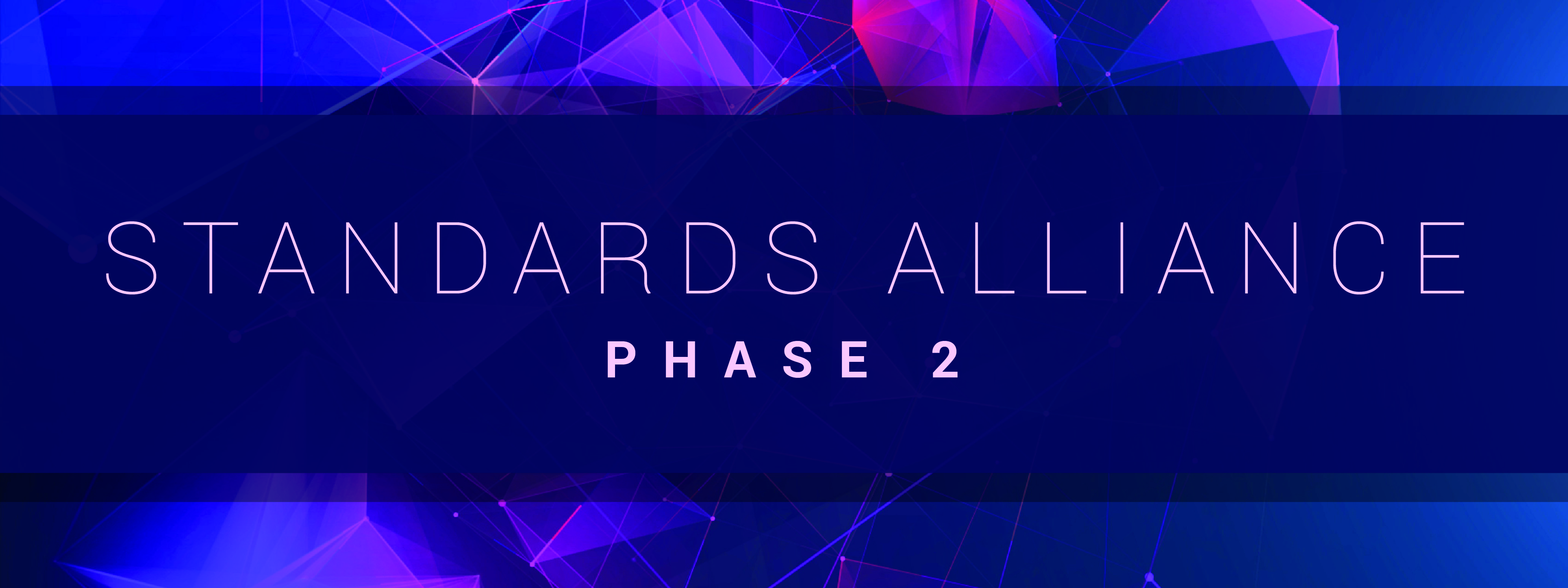 STANDARDS ALLIANCE
PHASE 2